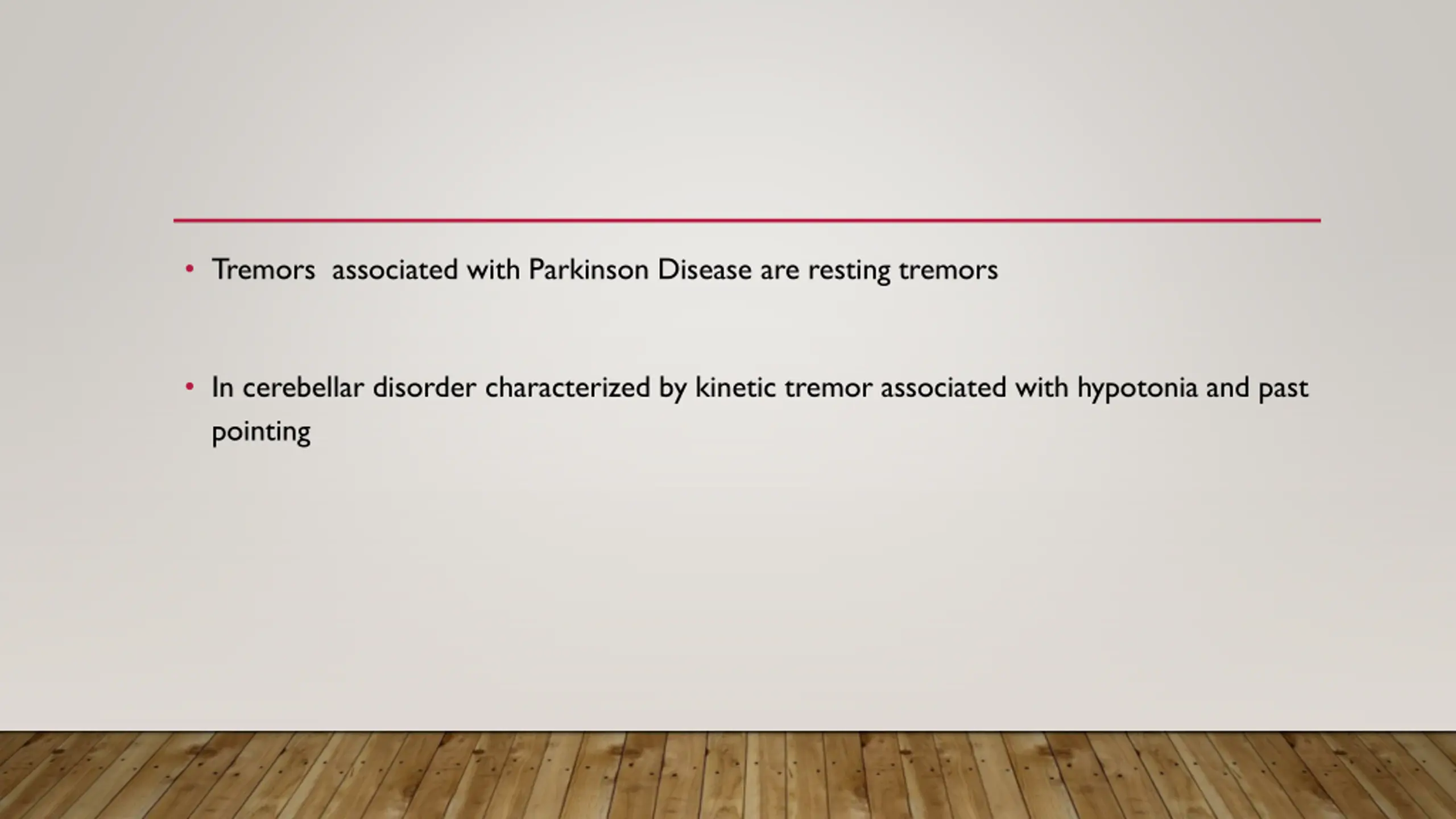 • Tremors associated with Parkinson Disease are resting tremors

• In cerebellar disorder characterized by kinetic tremor associated with hypotonia and past pointing